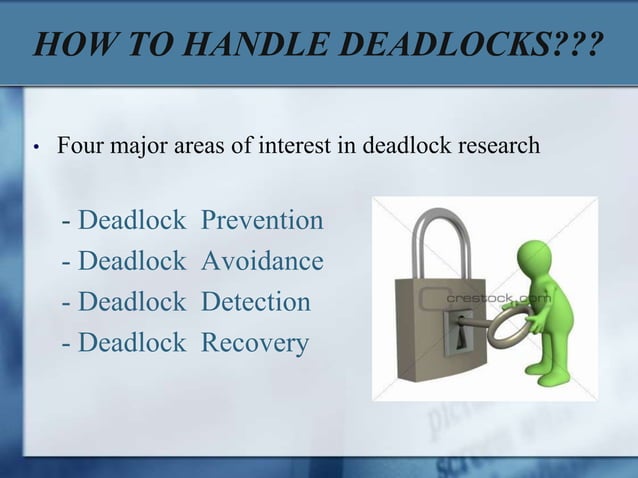 HOW TO HANDLE DEADLOCKS???

• Four major areas of interest in deadlock research

- Deadlock Prevention
- Deadlock Avoidance
- Deadlock Detection
- Deadlock Recovery

crestock.com